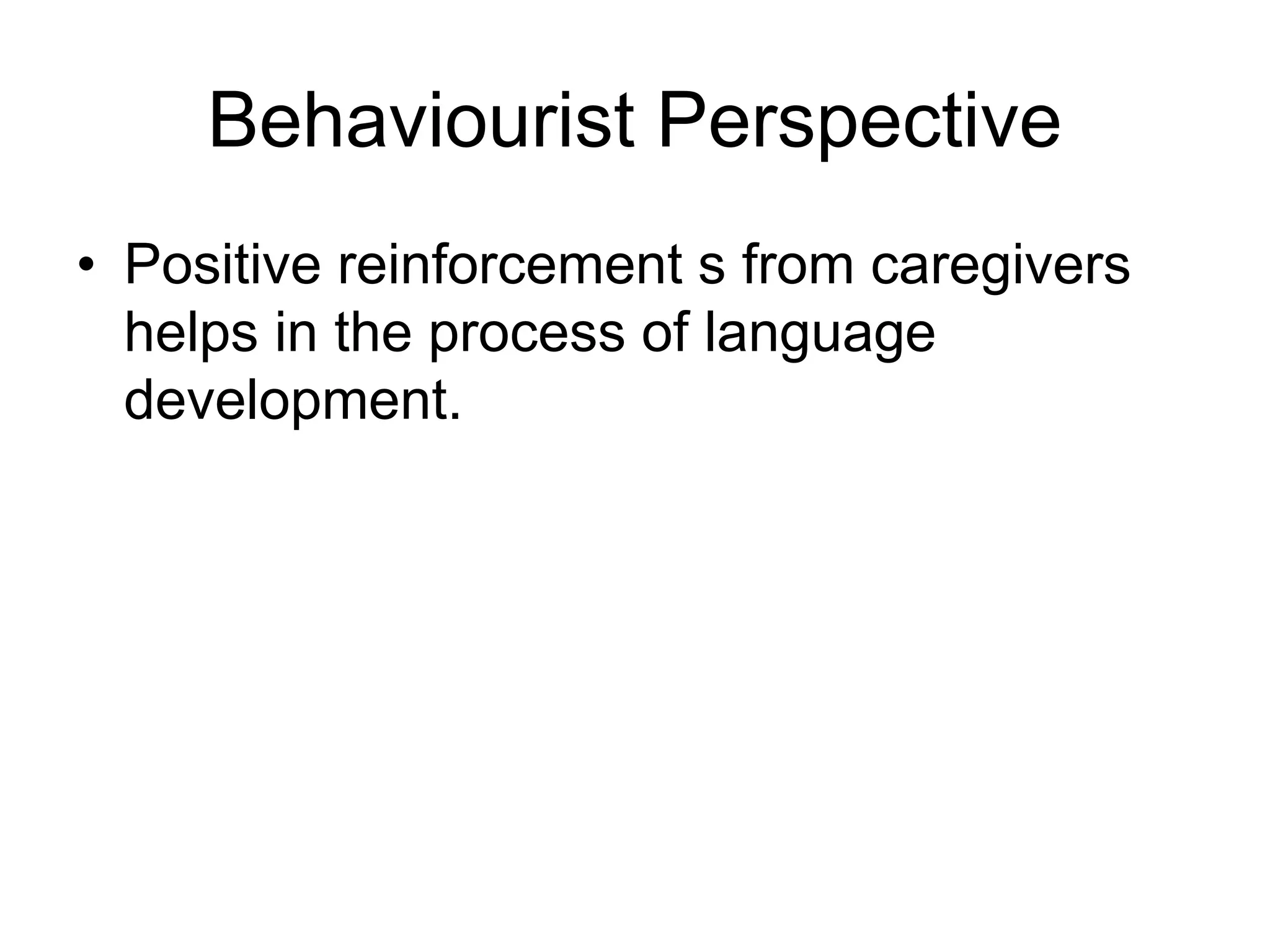 Behaviourist Perspective

• Positive reinforcement s from caregivers helps in the process of language development.